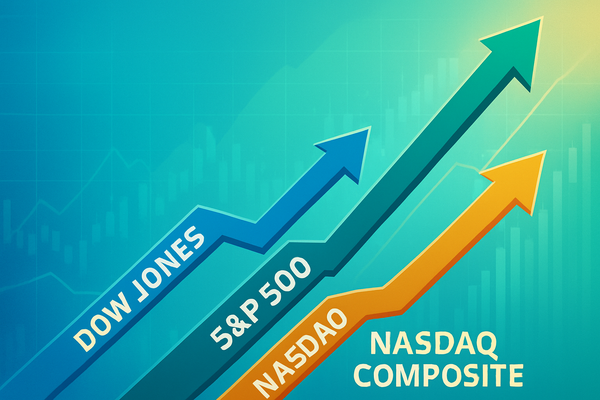 DOW JONES

5&P 500

NA5DAO

NASDAQ COMPOSITE